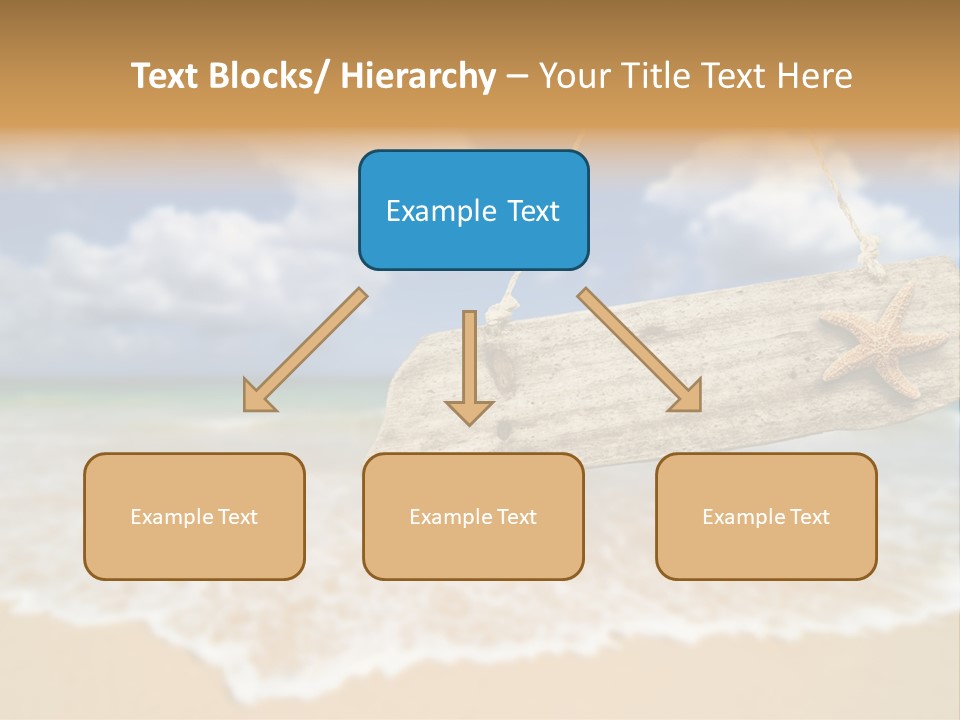 Text Blocks/ Hierarchy – Your Title Text Here

Example Text

Example Text

Example Text

Example Text